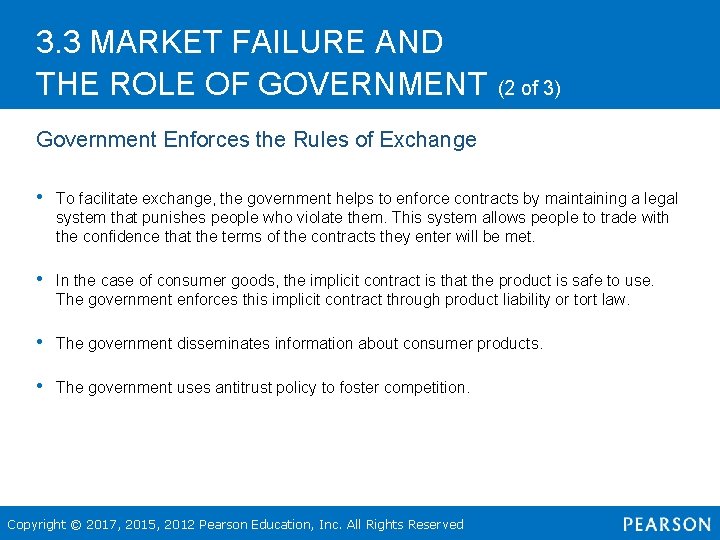 3.3 MARKET FAILURE AND THE ROLE OF GOVERNMENT (2 of 3)

Government Enforces the Rules of Exchange

• To facilitate exchange, the government helps to enforce contracts by maintaining a legal system that punishes people who violate them. This system allows people to trade with the confidence that the terms of the contracts they enter will be met.

• In the case of consumer goods, the implicit contract is that the product is safe to use. The government enforces this implicit contract through product liability or tort law.

• The government disseminates information about consumer products.

• The government uses antitrust policy to foster competition.

Copyright © 2017, 2015, 2012 Pearson Education, Inc. All Rights Reserved

PEARSON